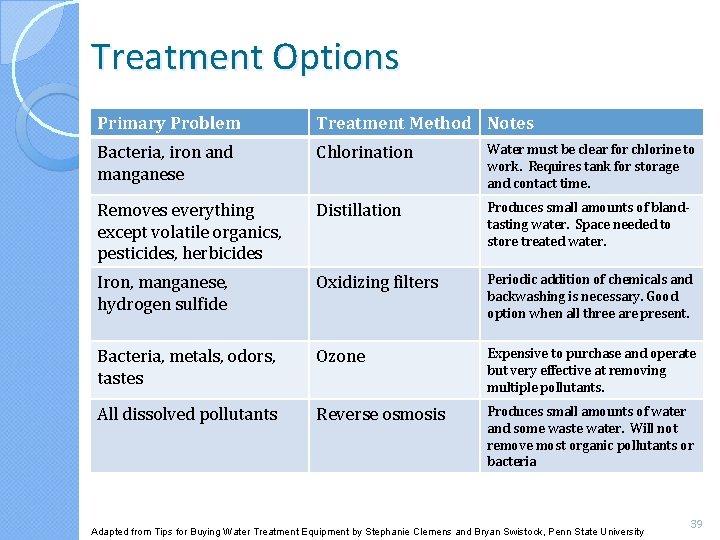 Treatment Options

| Primary Problem | Treatment Method | Notes |
|---|---|---|
| Bacteria, iron and manganese | Chlorination | Water must be clear for chlorine to work. Requires tank for storage and contact time. |
| Removes everything except volatile organics, pesticides, herbicides | Distillation | Produces small amounts of bland-tasting water. Space needed to store treated water. |
| Iron, manganese, hydrogen sulfide | Oxidizing filters | Periodic addition of chemicals and backwashing is necessary. Good option when all three are present. |
| Bacteria, metals, odors, tastes | Ozone | Expensive to purchase and operate but very effective at removing multiple pollutants. |
| All dissolved pollutants | Reverse osmosis | Produces small amounts of water and some waste water. Will not remove most organic pollutants or bacteria |

Adapted from Tips for Buying Water Treatment Equipment by Stephanie Clemens and Bryan Swistock, Penn State University

39